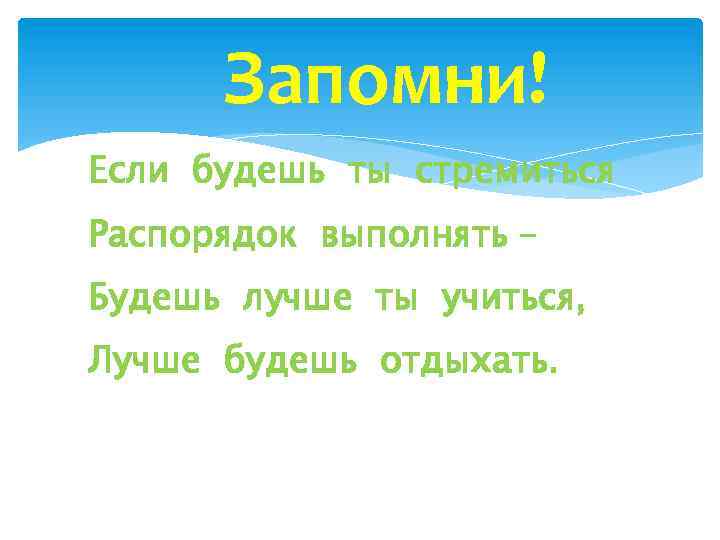 Запомни!

Если будешь ты стремиться
Распорядок выполнять –
Будешь лучше ты учиться,
Лучше будешь отдыхать.